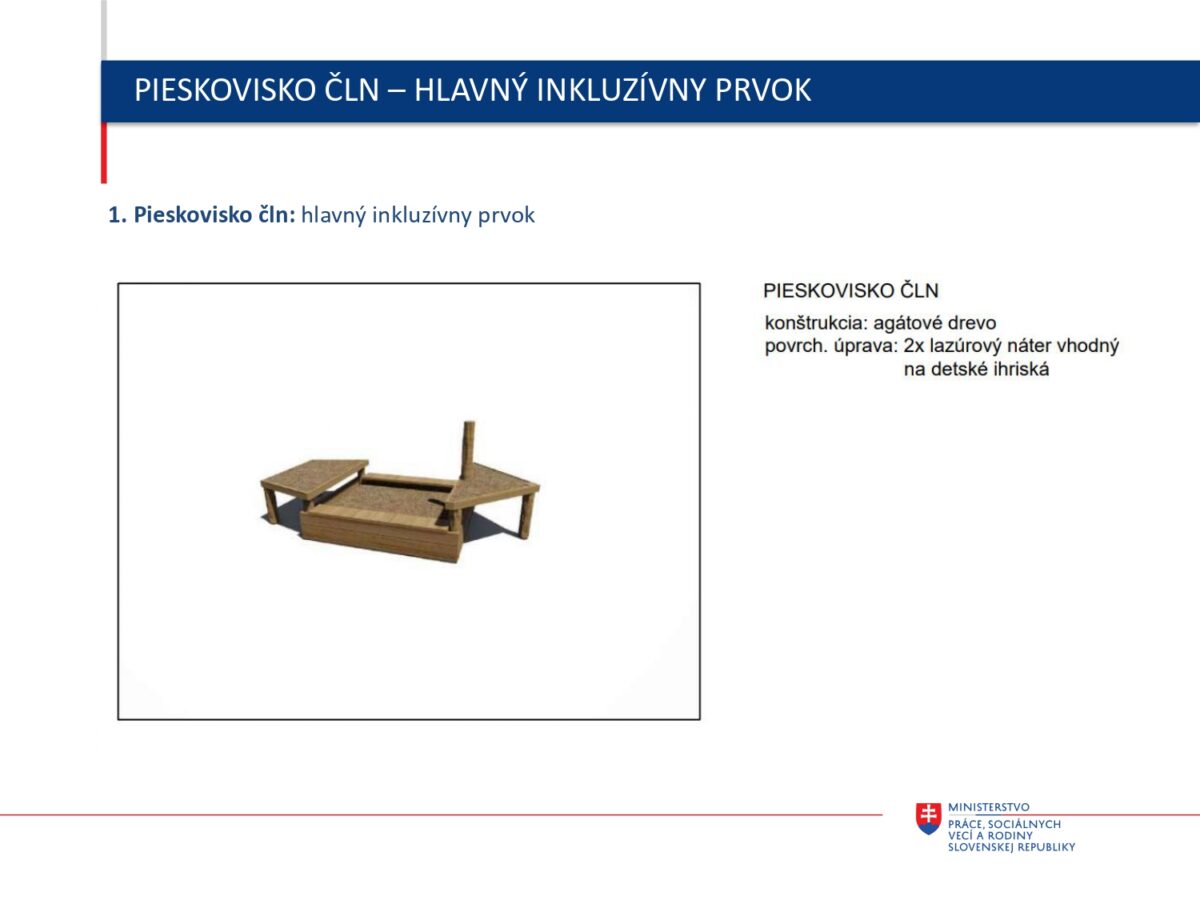 PIESKOVISKO ČLN – HLAVNÝ INKLUZÍVNY PRVOK

1. Pieskovisko čln: hlavný inkluzívny prvok

PIESKOVISKO ČLN
konštrukcia: agátové drevo
povrch. úprava: 2x lazúrový náter vhodný na detské ihriská

MINISTERSTVO
PRÁCE, SOCIÁLNYCH VECÍ A RODINY SLOVENSKEJ REPUBLIKY